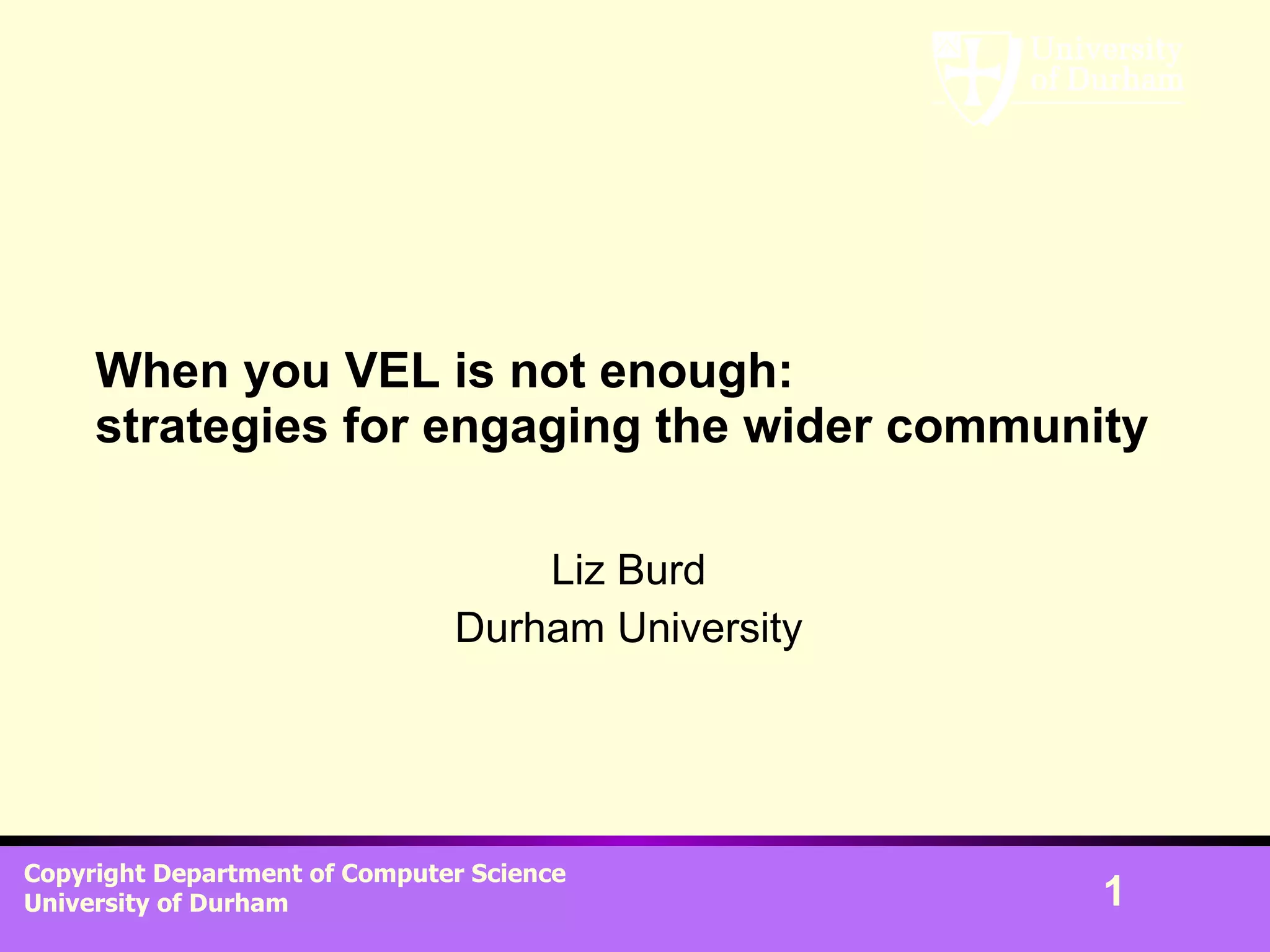 University of Durham

When you VEL is not enough:
strategies for engaging the wider community

Liz Burd
Durham University

Copyright Department of Computer Science
University of Durham

1